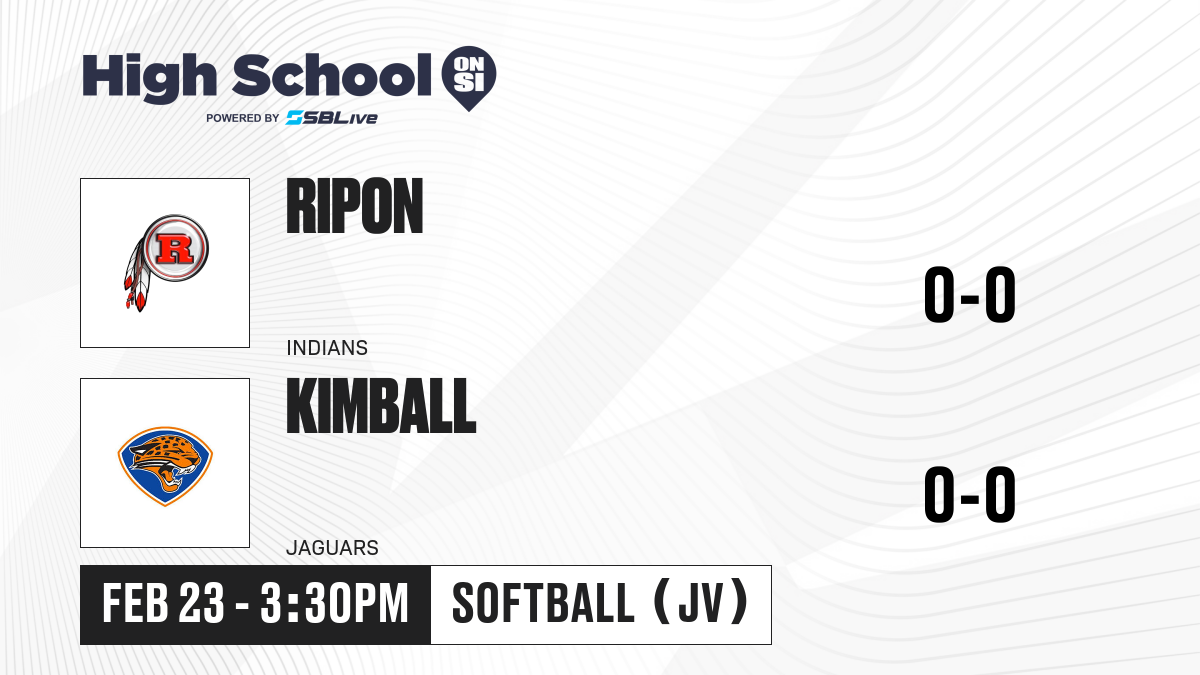 High School ON SI
POWERED BY SBLive

R

RIPON
INDIANS
0-0

KIMBALL
JAGUARS
0-0

FEB 23 - 3:30PM
SOFTBALL (JV)